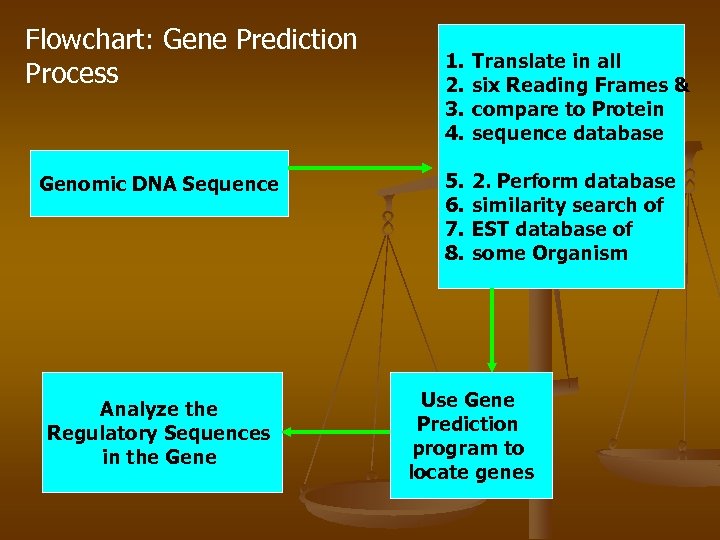 Flowchart: Gene Prediction Process

Genomic DNA Sequence

1. Translate in all
2. six Reading Frames &
3. compare to Protein
4. sequence database

5. 2. Perform database
6. similarity search of
7. EST database of
8. some Organism

Use Gene Prediction program to locate genes

Analyze the Regulatory Sequences in the Gene